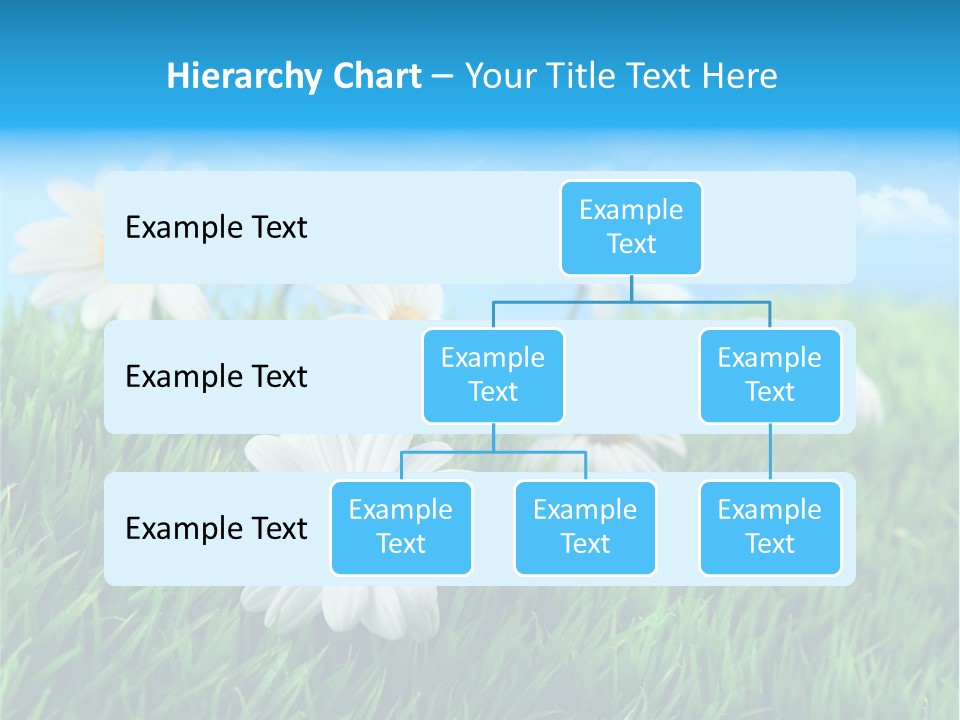 Hierarchy Chart – Your Title Text Here

Example Text

Example Text

Example Text

Example Text

Example Text

Example Text

Example Text

Example Text

Example Text